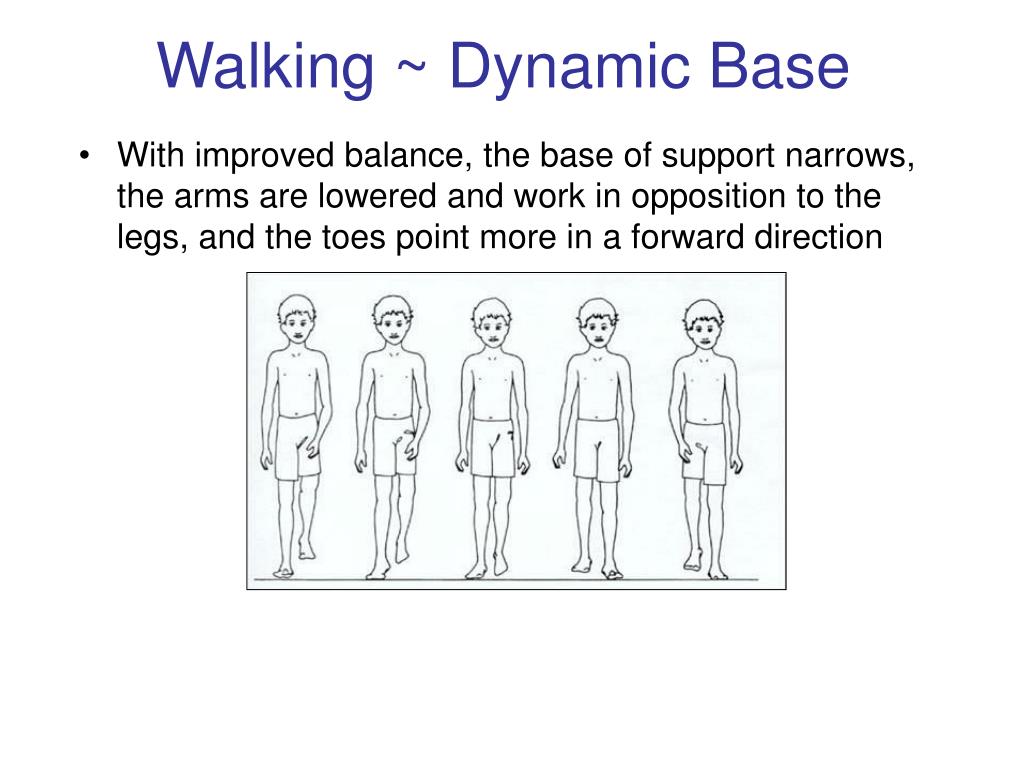 Walking ~ Dynamic Base

• With improved balance, the base of support narrows, the arms are lowered and work in opposition to the legs, and the toes point more in a forward direction